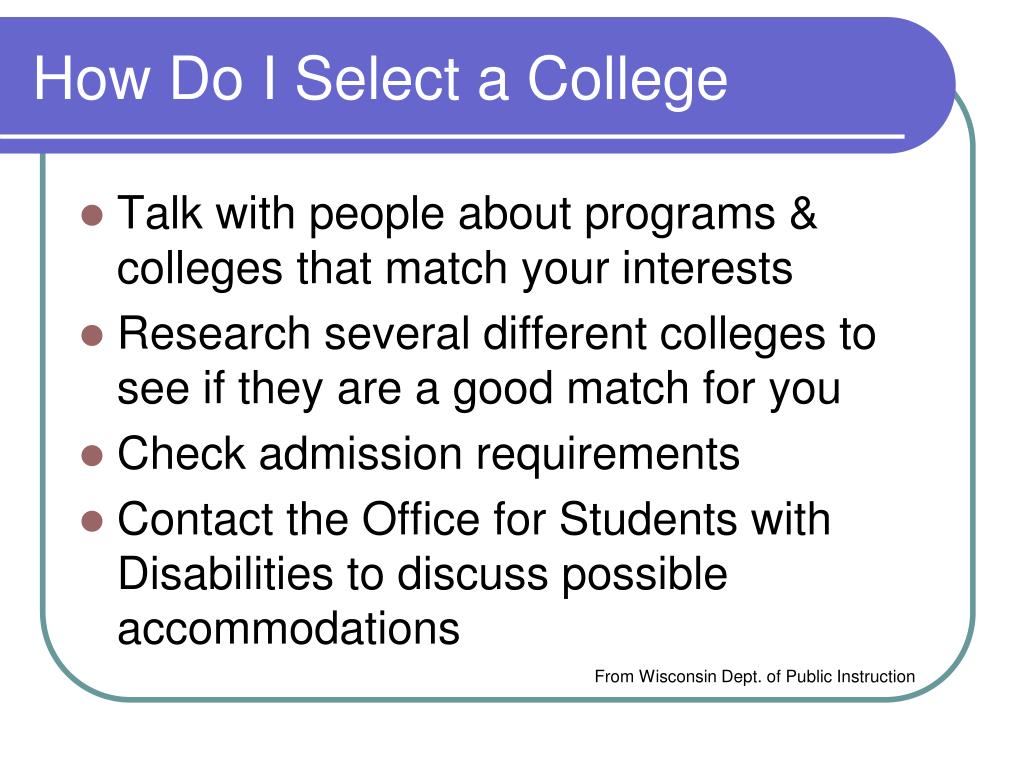 How Do I Select a College

- Talk with people about programs & colleges that match your interests
- Research several different colleges to see if they are a good match for you
- Check admission requirements
- Contact the Office for Students with Disabilities to discuss possible accommodations

From Wisconsin Dept. of Public Instruction